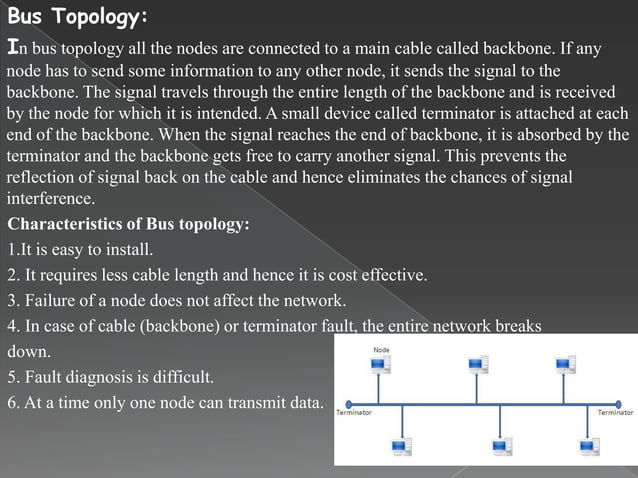 Bus Topology:

In bus topology all the nodes are connected to a main cable called backbone. If any node has to send some information to any other node, it sends the signal to the backbone. The signal travels through the entire length of the backbone and is received by the node for which it is intended. A small device called terminator is attached at each end of the backbone. When the signal reaches the end of backbone, it is absorbed by the terminator and the backbone gets free to carry another signal. This prevents the reflection of signal back on the cable and hence eliminates the chances of signal interference.

Characteristics of Bus topology:

1.It is easy to install.

2. It requires less cable length and hence it is cost effective.

3. Failure of a node does not affect the network.

4. In case of cable (backbone) or terminator fault, the entire network breaks down.

5. Fault diagnosis is difficult.

6. At a time only one node can transmit data.

Node

Terminator

Terminator